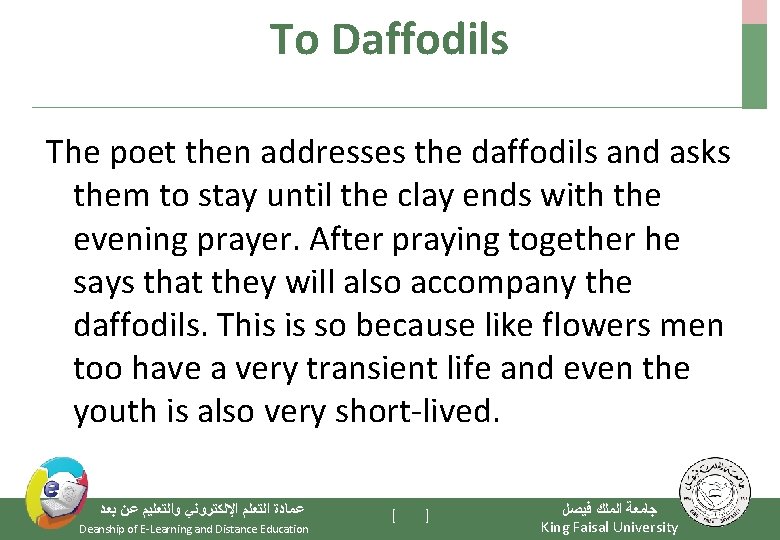 To Daffodils

The poet then addresses the daffodils and asks them to stay until the clay ends with the evening prayer. After praying together he says that they will also accompany the daffodils. This is so because like flowers men too have a very transient life and even the youth is also very short-lived.

عمادة التعلم الإلكتروني والتعليم عن بعد
Deanship of E-Learning and Distance Education

[ ]

جامعة الملك فيصل
King Faisal University